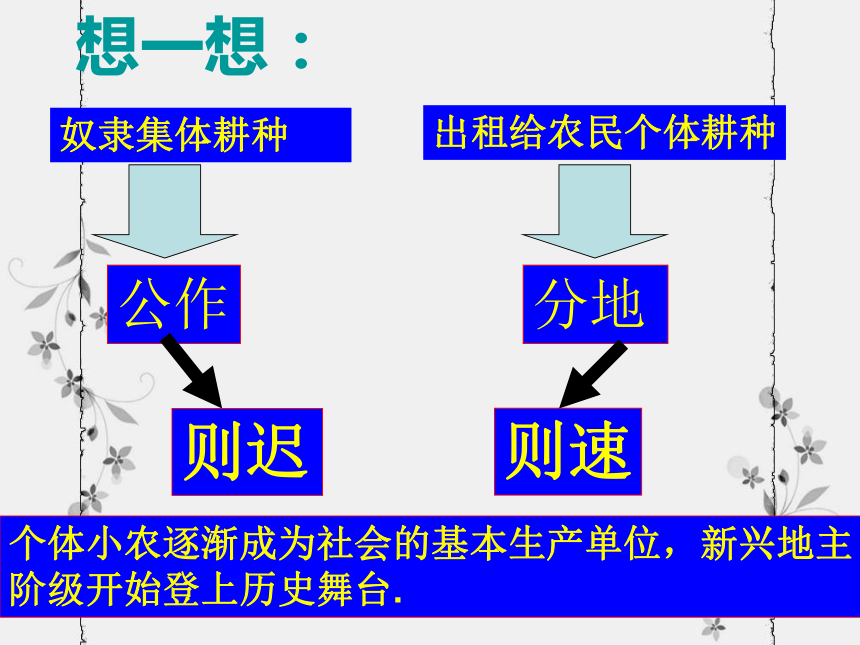 想一想：

奴隶集体耕种

公作

则迟

出租给农民个体耕种

分地

则速

个体小农逐渐成为社会的基本生产单位，新兴地主阶级开始登上历史舞台.